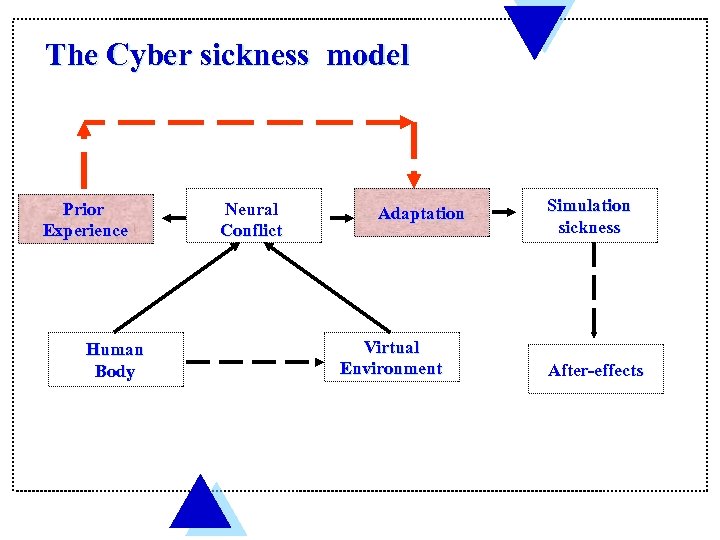 The Cyber sickness model

Prior Experience

Neural Conflict

Adaptation

Simulation sickness

Human Body

Virtual Environment

After-effects